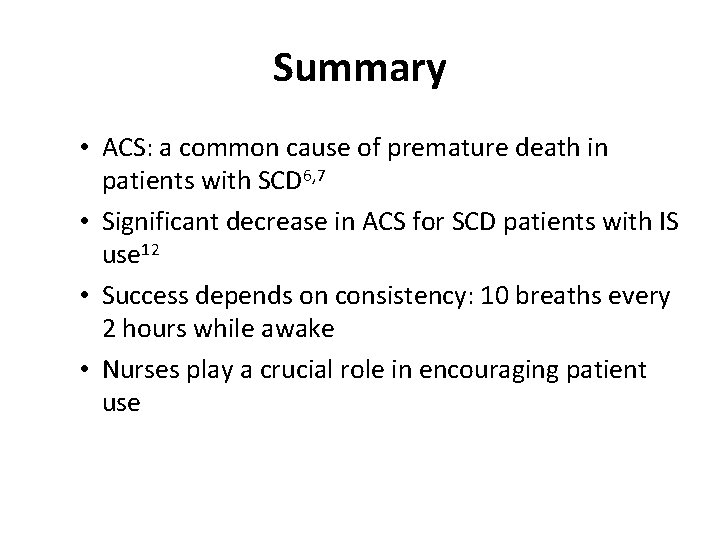 Summary

• ACS: a common cause of premature death in patients with SCD$^{6,7}$

• Significant decrease in ACS for SCD patients with IS use$^{12}$

• Success depends on consistency: 10 breaths every 2 hours while awake

• Nurses play a crucial role in encouraging patient use